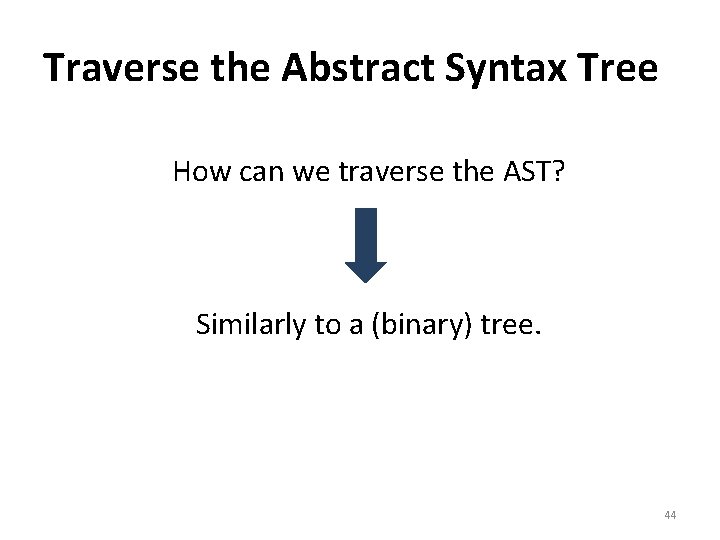 Traverse the Abstract Syntax Tree

How can we traverse the AST?

Similarly to a (binary) tree.

44